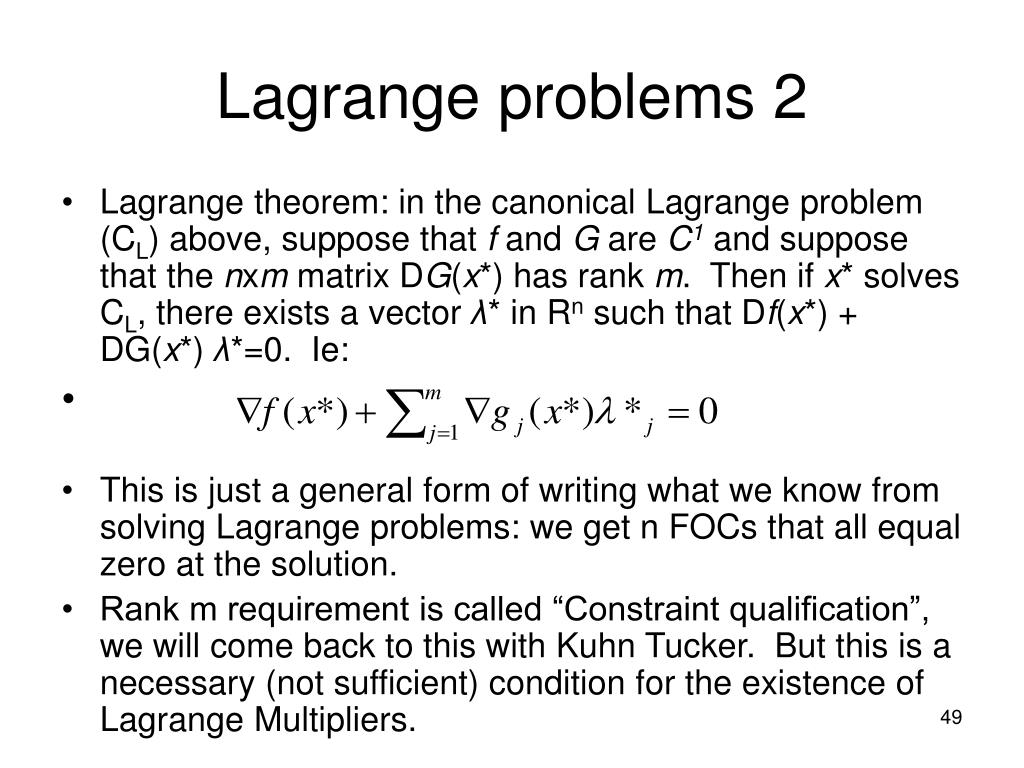 Lagrange problems 2

• Lagrange theorem: in the canonical Lagrange problem ($C_L$) above, suppose that $f$ and $G$ are $C^1$ and suppose that the $n$x$m$ matrix D$G$($x$*) has rank $m$. Then if $x$* solves $C_L$, there exists a vector $\lambda$* in $R^n$ such that D$f$($x$*) + DG($x$*) $\lambda$*=0. Ie:

• $\nabla f(x*) + \sum_{j=1}^{m} \nabla g_j(x*)\lambda *_j = 0$

• This is just a general form of writing what we know from solving Lagrange problems: we get n FOCs that all equal zero at the solution.

• Rank m requirement is called “Constraint qualification”, we will come back to this with Kuhn Tucker. But this is a necessary (not sufficient) condition for the existence of Lagrange Multipliers.

49